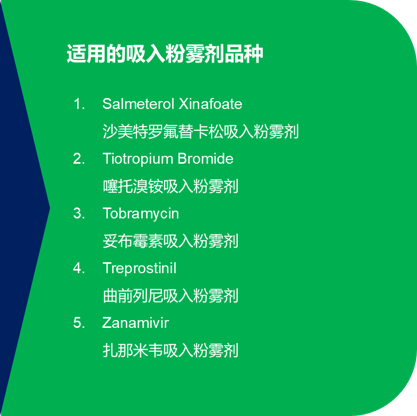 适用的吸入粉雾剂品种

1. Salmeterol Xinafoate
沙美特罗氟替卡松吸入粉雾剂

2. Tiotropium Bromide
噻托溴铵吸入粉雾剂

3. Tobramycin
妥布霉素吸入粉雾剂

4. Treprostinil
曲前列尼吸入粉雾剂

5. Zanamivir
扎那米韦吸入粉雾剂